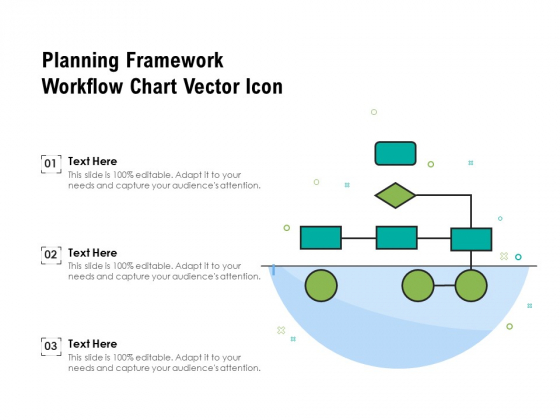 Planning Framework
Workflow Chart Vector Icon

01
Text Here
This slide is 100% editable. Adapt it to your needs and capture your audience's attention.

02
Text Here
This slide is 100% editable. Adapt it to your needs and capture your audience's attention.

03
Text Here
This slide is 100% editable. Adapt it to your needs and capture your audience's attention.